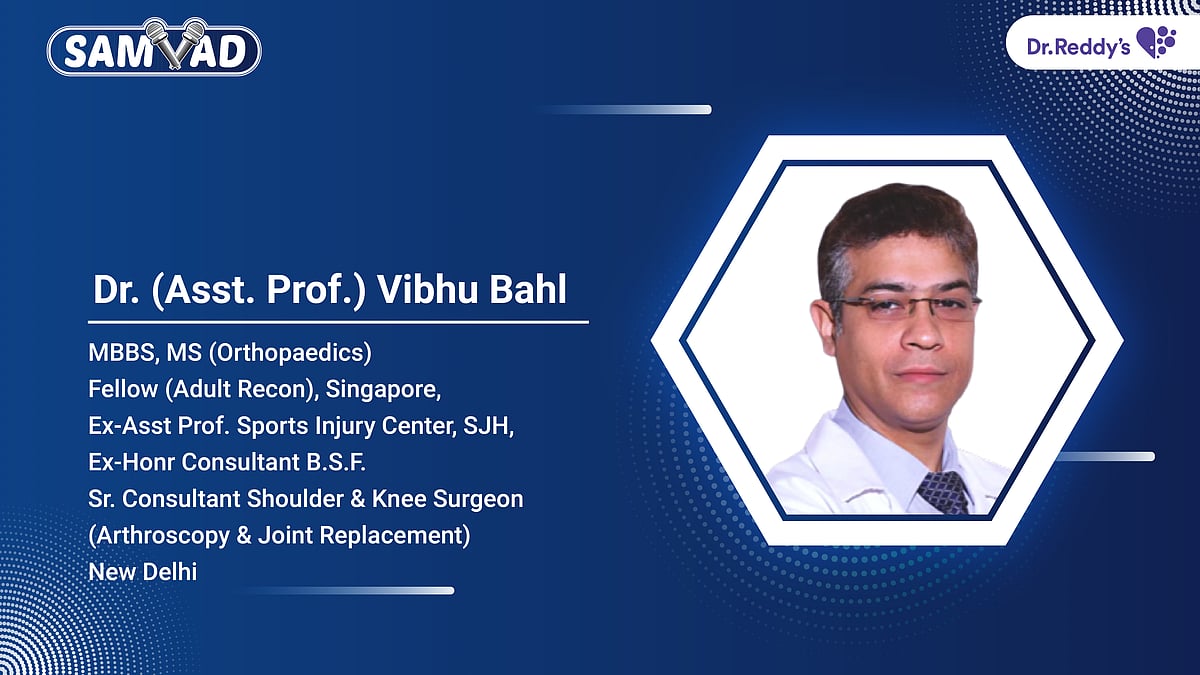 SAMVAD

Dr.Reddy's

Dr. (Asst. Prof.) Vibhu Bahl

MBBS, MS (Orthopaedics)
Fellow (Adult Recon), Singapore,
Ex-Asst Prof. Sports Injury Center, SJH,
Ex-Honr Consultant B.S.F.
Sr. Consultant Shoulder & Knee Surgeon
(Arthroscopy & Joint Replacement)
New Delhi